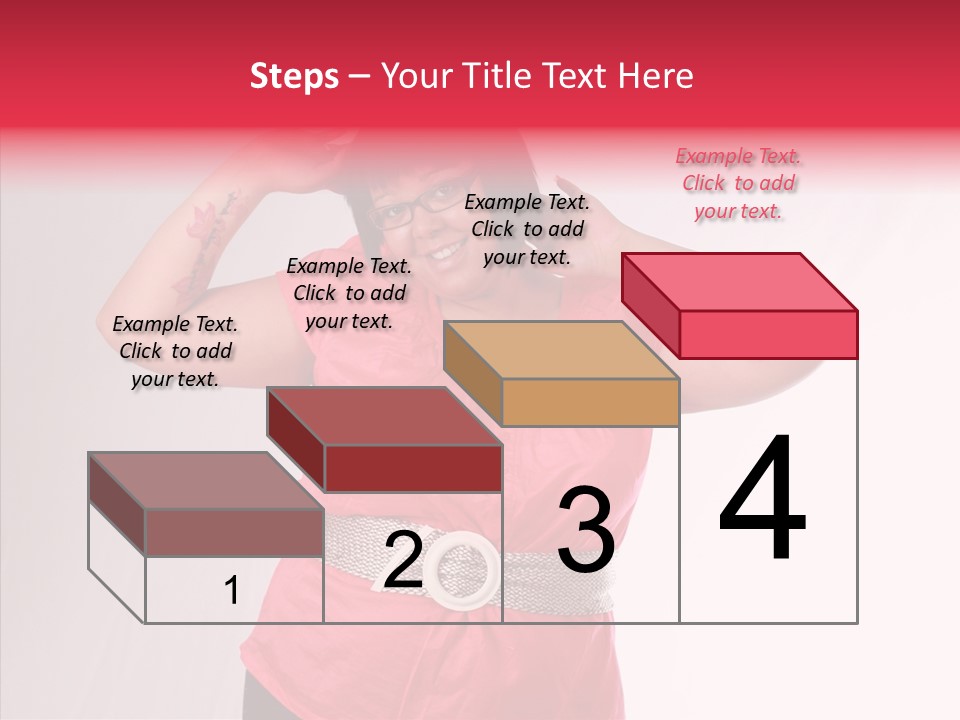 Steps – Your Title Text Here

Example Text. Click to add your text.

Example Text. Click to add your text.

Example Text. Click to add your text.

Example Text. Click to add your text.

1

2

3

4